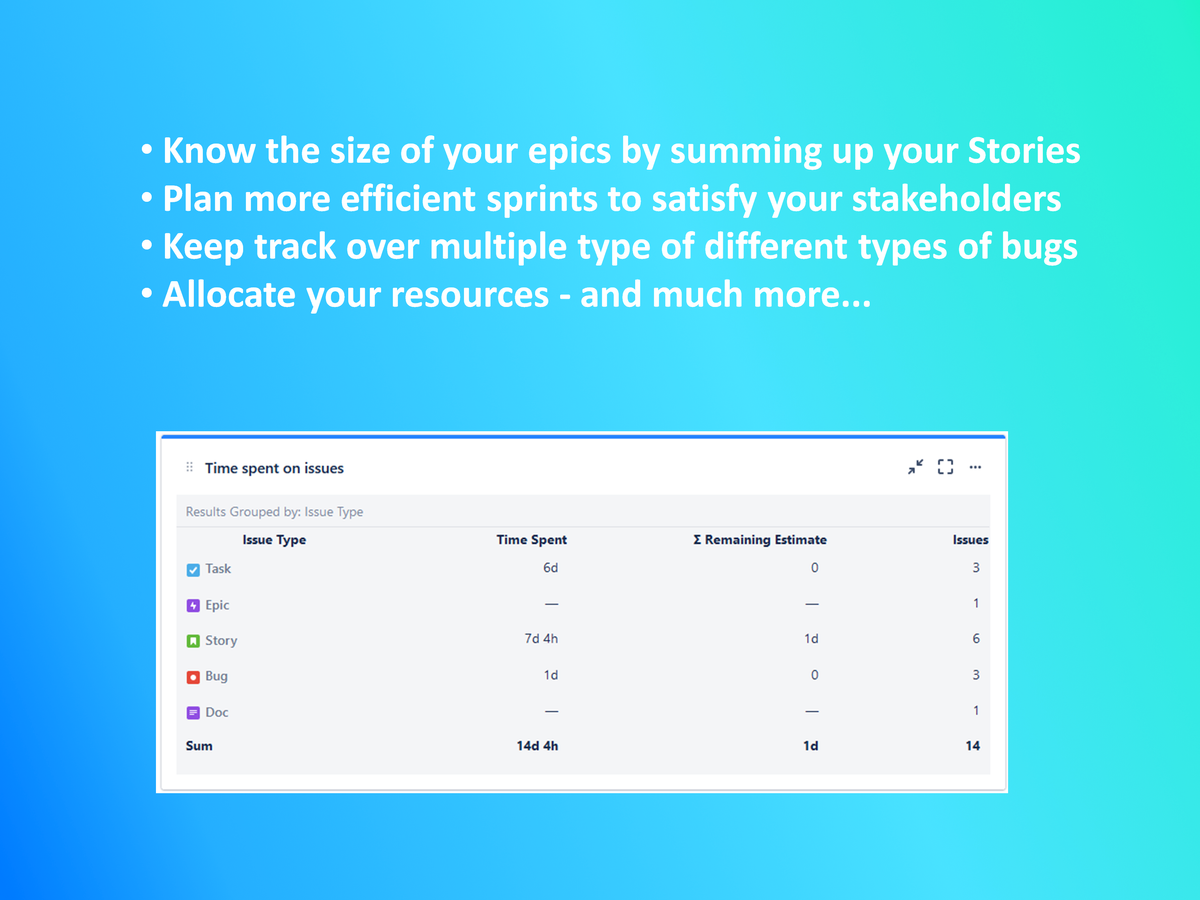 • Know the size of your epics by summing up your Stories
• Plan more efficient sprints to satisfy your stakeholders
• Keep track over multiple type of different types of bugs
• Allocate your resources - and much more...

Time spent on issues

Results Grouped by: Issue Type

| Issue Type | Time Spent | Σ Remaining Estimate | Issues |
|---|---|---|---|
| Task | 6d | 0 | 3 |
| Epic | — | — | 1 |
| Story | 7d 4h | 1d | 6 |
| Bug | 1d | 0 | 3 |
| Doc | — | — | 1 |
| Sum | 14d 4h | 1d | 14 |